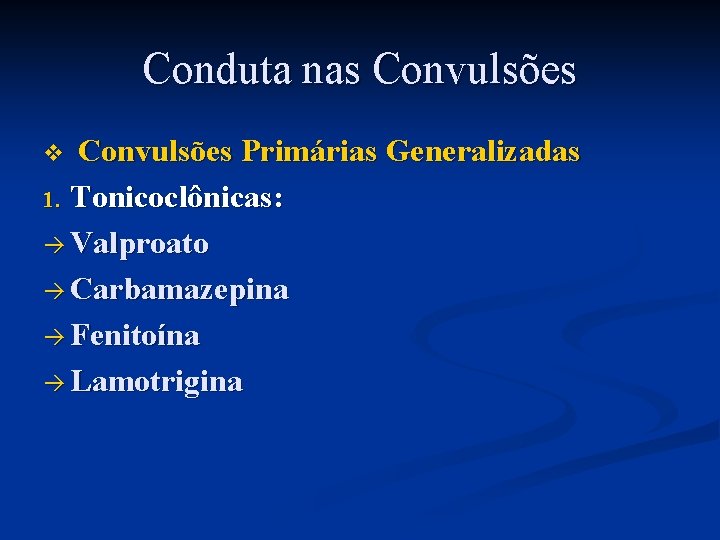 Conduta nas Convulsões

❖ Convulsões Primárias Generalizadas

1. Tonicoclônicas:

→ Valproato

→ Carbamazepina

→ Fenitoína

→ Lamotrigina